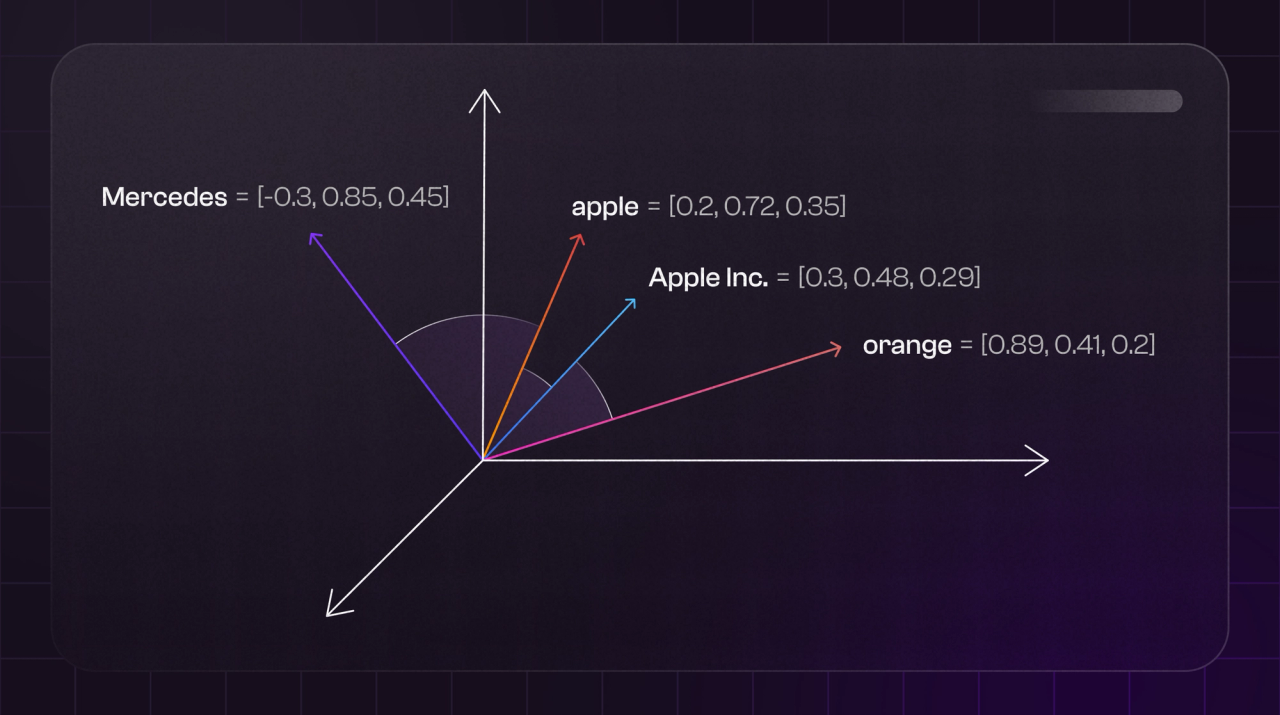 Mercedes = [-0.3, 0.85, 0.45]

apple = [0.2, 0.72, 0.35]

Apple Inc. = [0.3, 0.48, 0.29]

orange = [0.89, 0.41, 0.2]